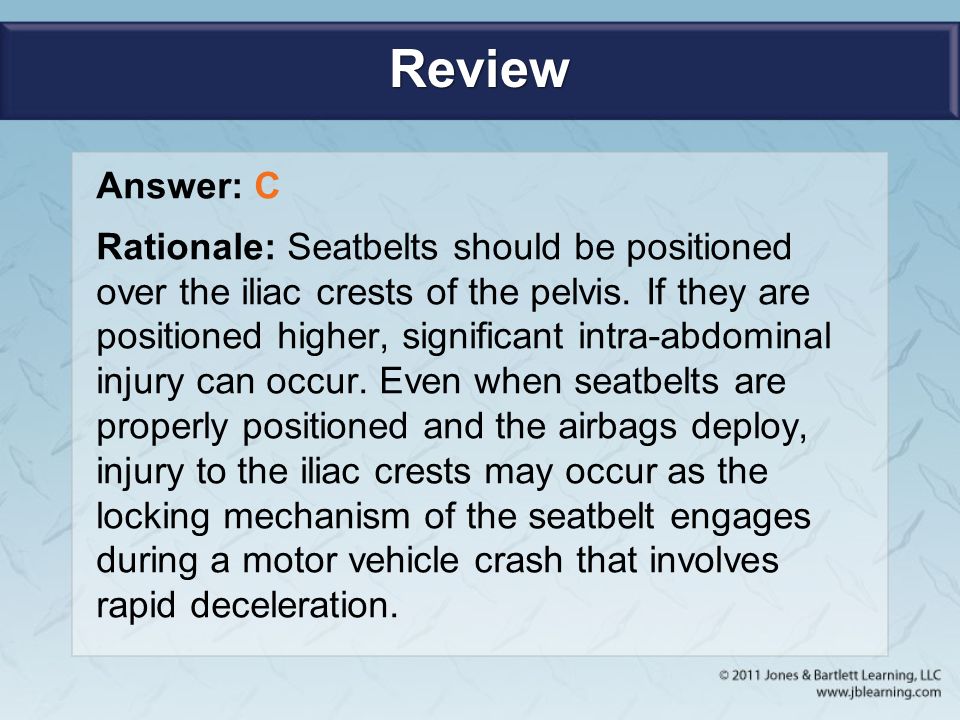 Review

Answer: C

Rationale: Seatbelts should be positioned over the iliac crests of the pelvis. If they are positioned higher, significant intra-abdominal injury can occur. Even when seatbelts are properly positioned and the airbags deploy, injury to the iliac crests may occur as the locking mechanism of the seatbelt engages during a motor vehicle crash that involves rapid deceleration.

© 2011 Jones & Bartlett Learning, LLC
www.jblearning.com